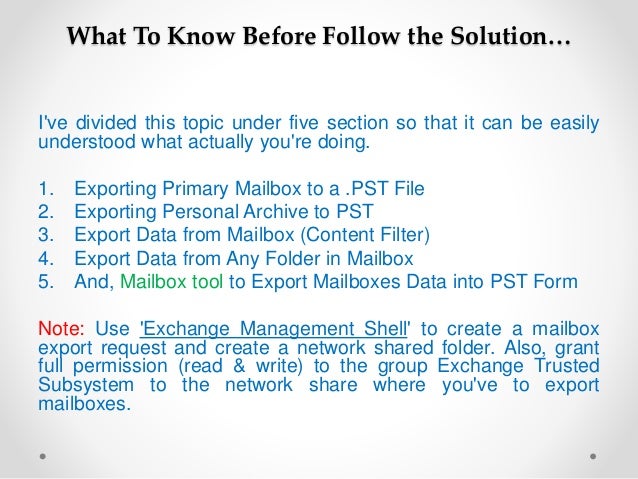 What To Know Before Follow the Solution…

I've divided this topic under five section so that it can be easily understood what actually you're doing.

1. Exporting Primary Mailbox to a .PST File
2. Exporting Personal Archive to PST
3. Export Data from Mailbox (Content Filter)
4. Export Data from Any Folder in Mailbox
5. And, Mailbox tool to Export Mailboxes Data into PST Form

Note: Use 'Exchange Management Shell' to create a mailbox export request and create a network shared folder. Also, grant full permission (read & write) to the group Exchange Trusted Subsystem to the network share where you've to export mailboxes.